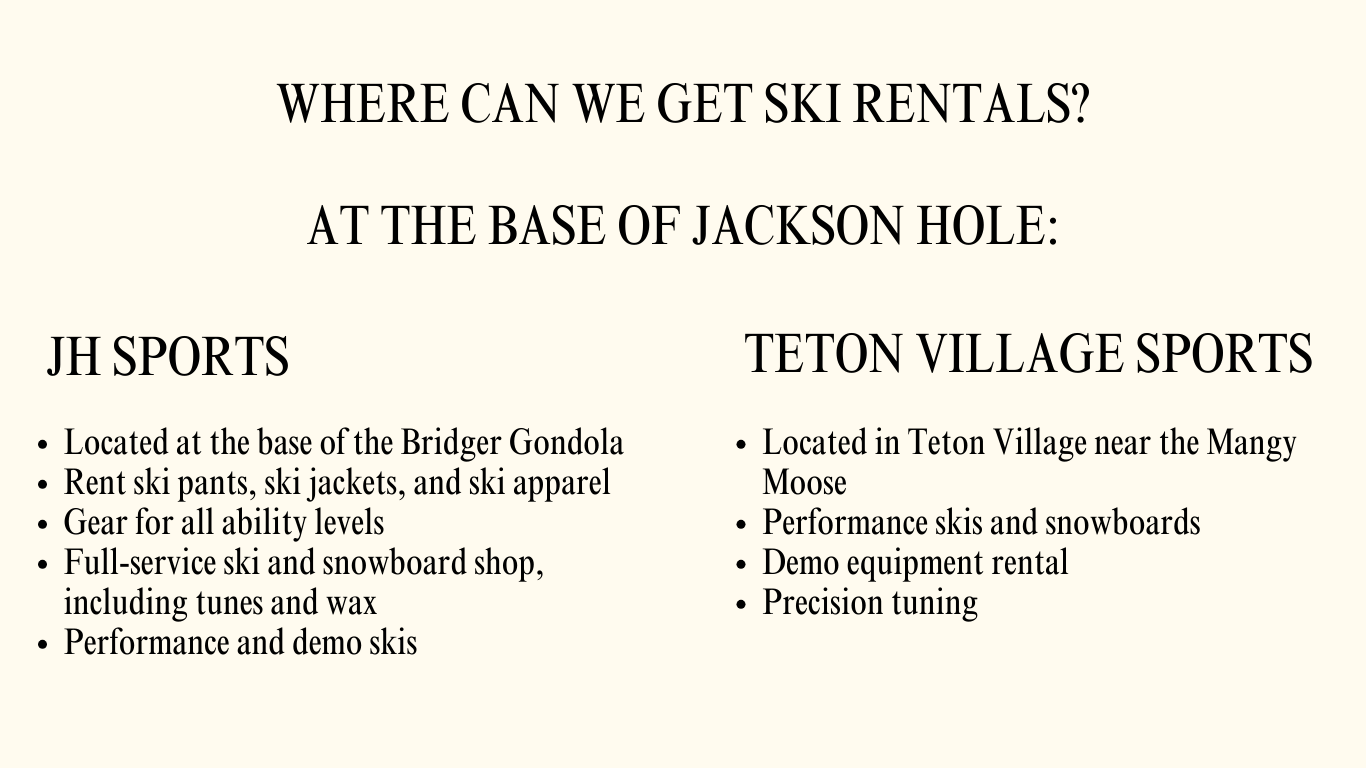 WHERE CAN WE GET SKI RENTALS?

AT THE BASE OF JACKSON HOLE:

JH SPORTS

- Located at the base of the Bridger Gondola
- Rent ski pants, ski jackets, and ski apparel
- Gear for all ability levels
- Full-service ski and snowboard shop, including tunes and wax
- Performance and demo skis

TETON VILLAGE SPORTS

- Located in Teton Village near the Mangy Moose
- Performance skis and snowboards
- Demo equipment rental
- Precision tuning